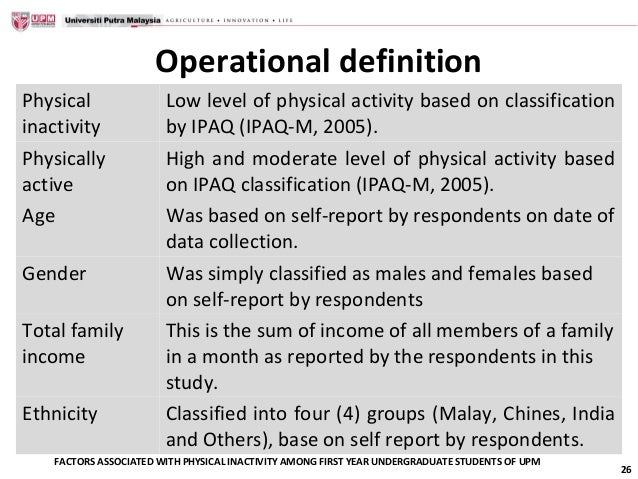 UPM Universiti Putra Malaysia AGRICULTURE • INNOVATION • LIFE

Operational definition

| | |
|---|---|
| Physical inactivity | Low level of physical activity based on classification by IPAQ (IPAQ-M, 2005). |
| Physically active | High and moderate level of physical activity based on IPAQ classification (IPAQ-M, 2005). |
| Age | Was based on self-report by respondents on date of data collection. |
| Gender | Was simply classified as males and females based on self-report by respondents |
| Total family income | This is the sum of income of all members of a family in a month as reported by the respondents in this study. |
| Ethnicity | Classified into four (4) groups (Malay, Chines, India and Others), base on self report by respondents. |

FACTORS ASSOCIATED WITH PHYSICAL INACTIVITY AMONG FIRST YEAR UNDERGRADUATE STUDENTS OF UPM

26